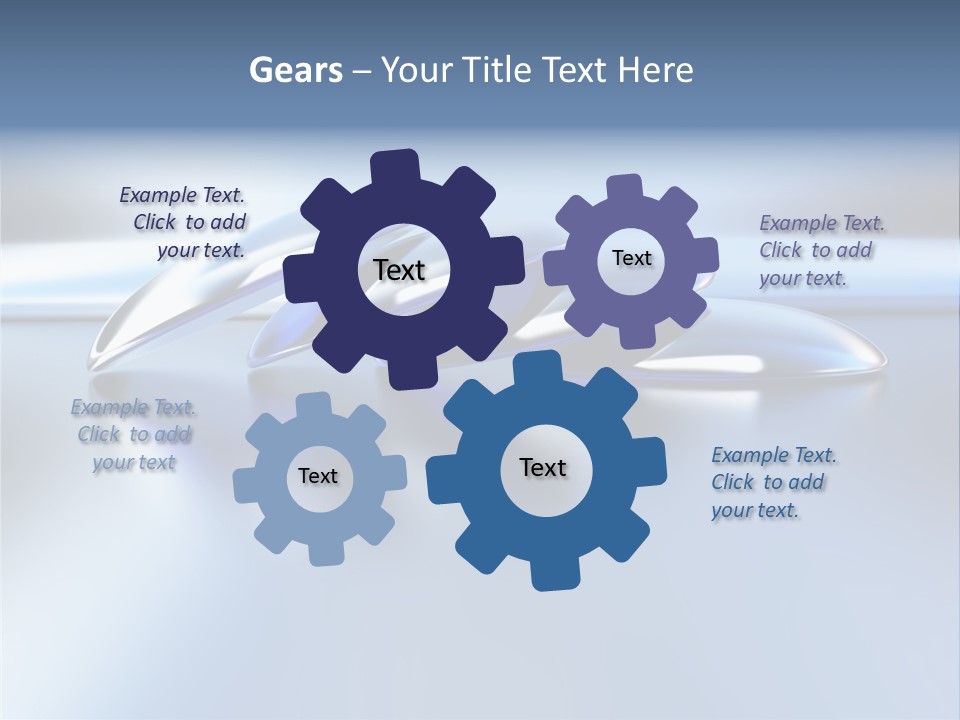 Gears – Your Title Text Here

Example Text. Click to add your text.

Text

Text

Example Text. Click to add your text.

Example Text. Click to add your text

Text

Text

Example Text. Click to add your text.